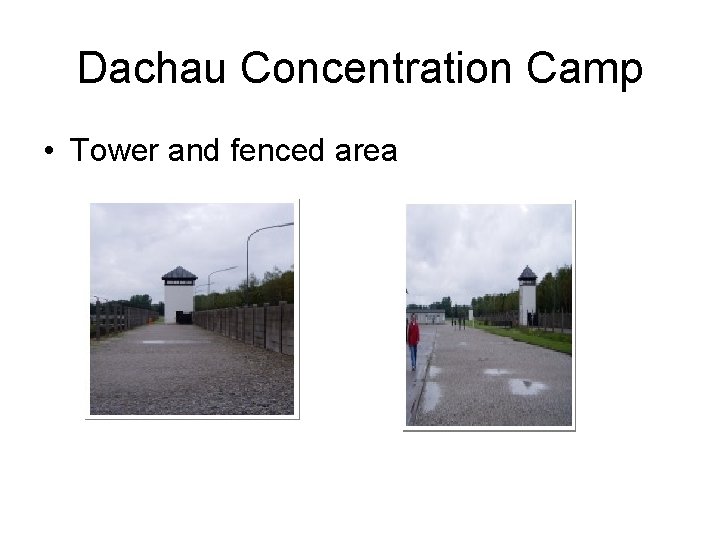 Dachau Concentration Camp

• Tower and fenced area